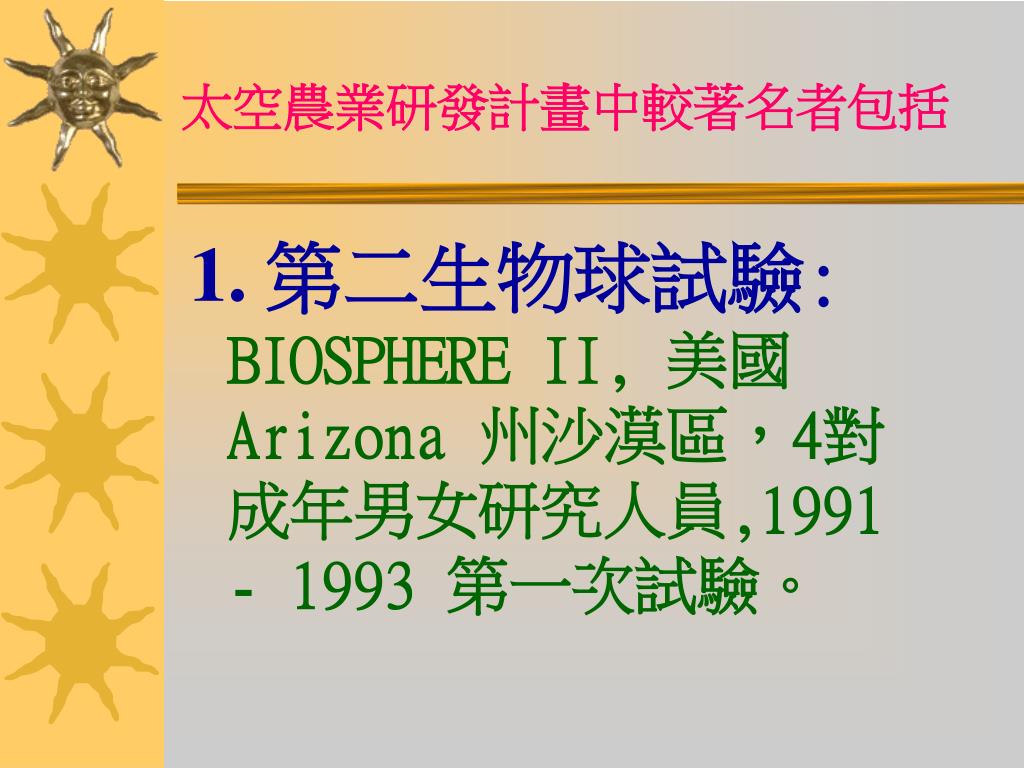 太空農業研發計畫中較著名者包括

1. 第二生物球試驗:
BIOSPHERE II, 美國 Arizona 州沙漠區，4對成年男女研究人員,1991 - 1993 第一次試驗。